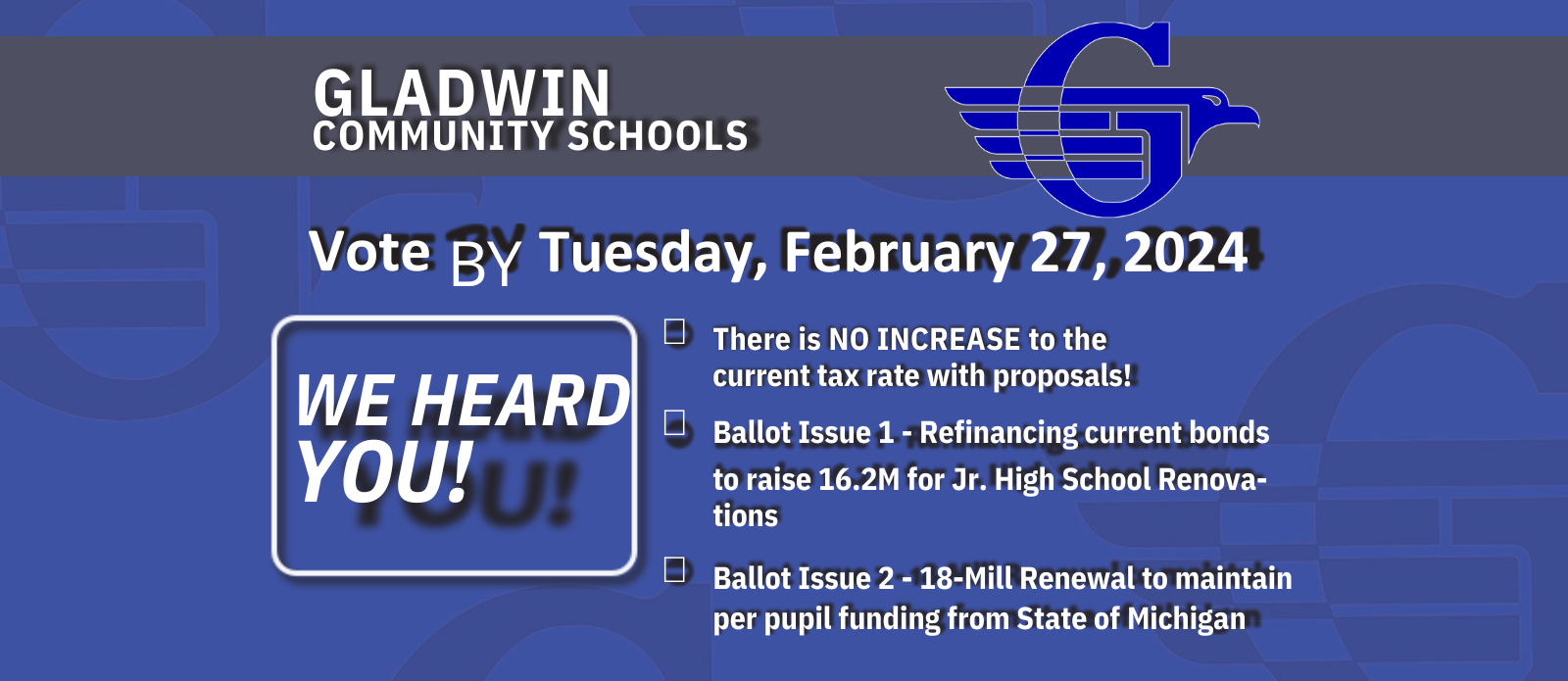 GLADWIN
COMMUNITY SCHOOLS

Vote BY Tuesday, February 27, 2024

WE HEARD YOU!

There is NO INCREASE to the current tax rate with proposals!

Ballot Issue 1 - Refinancing current bonds to raise 16.2M for Jr. High School Renovations

Ballot Issue 2 - 18-Mill Renewal to maintain per pupil funding from State of Michigan